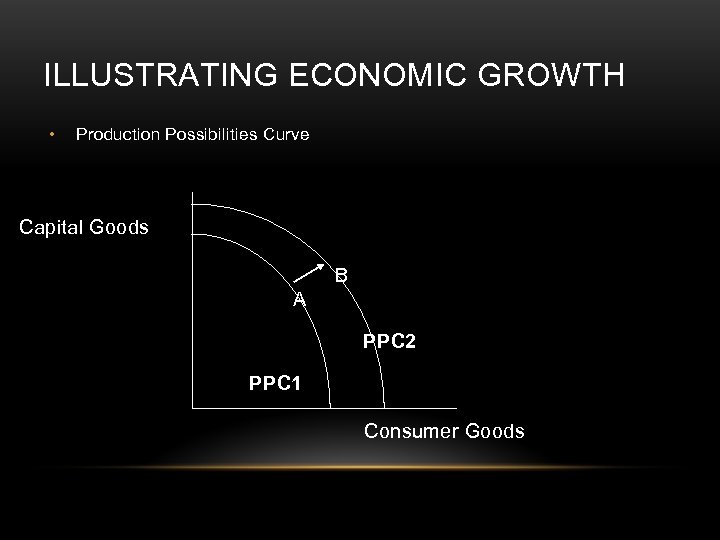 ILLUSTRATING ECONOMIC GROWTH

• Production Possibilities Curve

Capital Goods

B

A

PPC2

PPC1

Consumer Goods